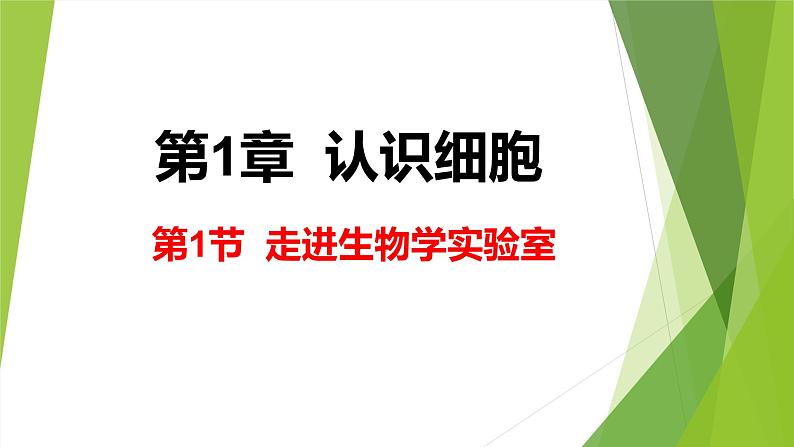 第1章 认识细胞

第1节 走进生物学实验室